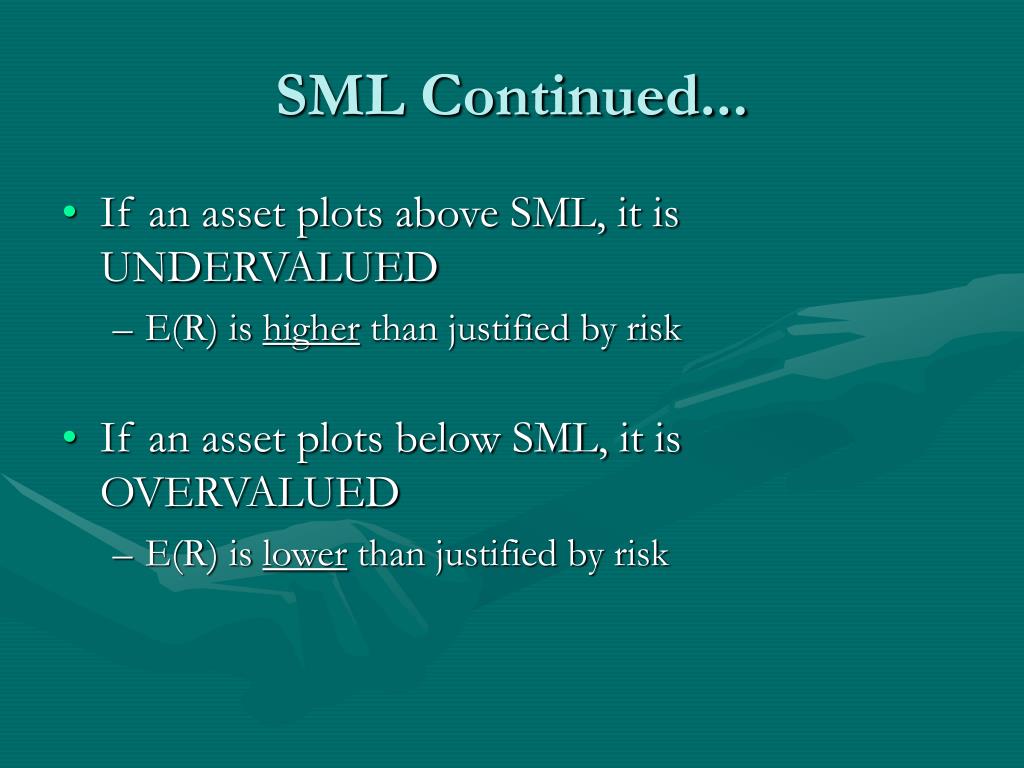 SML Continued...

• If an asset plots above SML, it is UNDERVALUED
– E(R) is higher than justified by risk

• If an asset plots below SML, it is OVERVALUED
– E(R) is lower than justified by risk